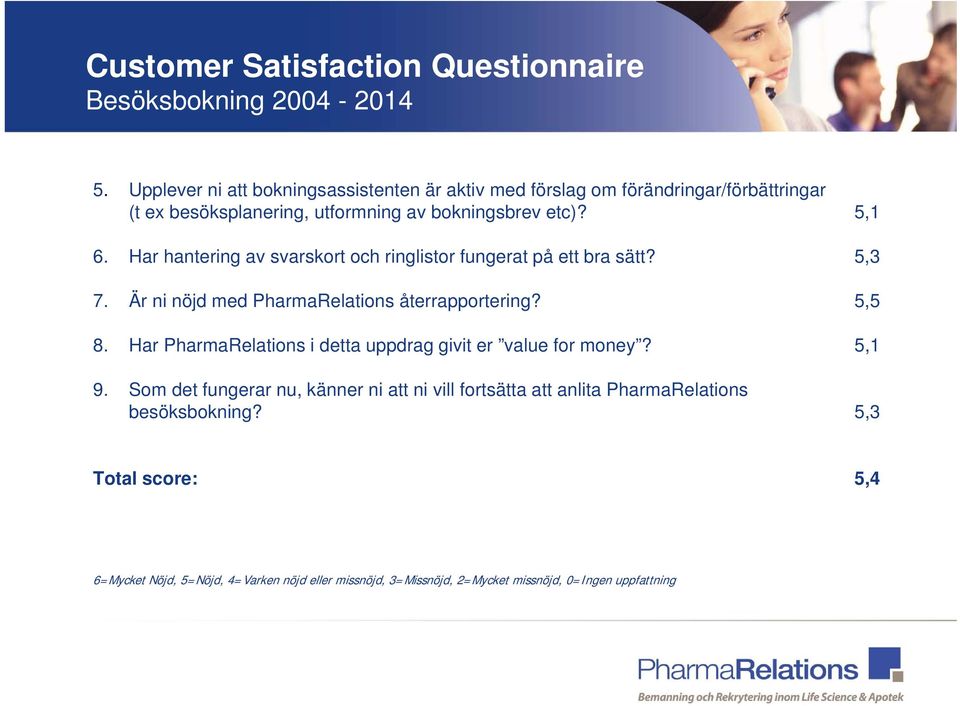 Customer Satisfaction Questionnaire
Besöksbokning 2004 - 2014

5. Upplever ni att bokningsassistenten är aktiv med förslag om förändringar/förbättringar (t ex besöksplanering, utformning av bokningsbrev etc)? 5,1

6. Har hantering av svarskort och ringlistor fungerat på ett bra sätt? 5,3

7. Är ni nöjd med PharmaRelations återrapportering? 5,5

8. Har PharmaRelations i detta uppdrag givit er ”value for money”? 5,1

9. Som det fungerar nu, känner ni att ni vill fortsätta att anlita PharmaRelations besöksbokning? 5,3

Total score: 5,4

6=Mycket Nöjd, 5=Nöjd, 4=Varken nöjd eller missnöjd, 3=Missnöjd, 2=Mycket missnöjd, 0=Ingen uppfattning

PharmaRelations
Bemanning och Rekrytering inom Life Science & Apotek